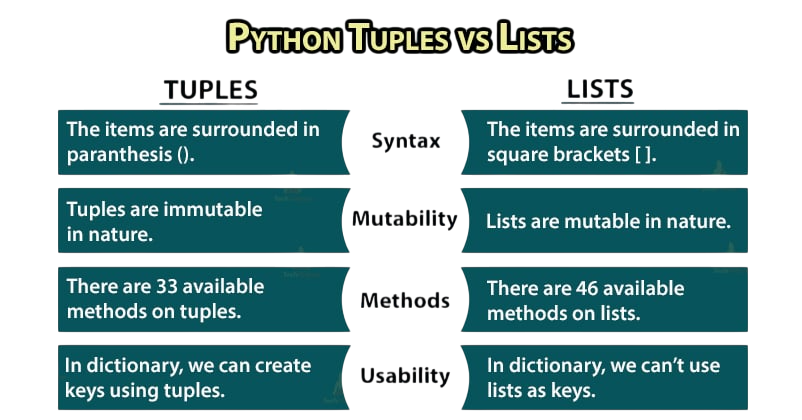 PYTHON TUPLES VS LISTS

| TUPLES | | LISTS |
|---|---|---|
| The items are surrounded in paranthesis (). | Syntax | The items are surrounded in square brackets [ ]. |
| Tuples are immutable in nature. | Mutability | Lists are mutable in nature. |
| There are 33 available methods on tuples. | Methods | There are 46 available methods on lists. |
| In dictionary, we can create keys using tuples. | Usability | In dictionary, we can't use lists as keys. |